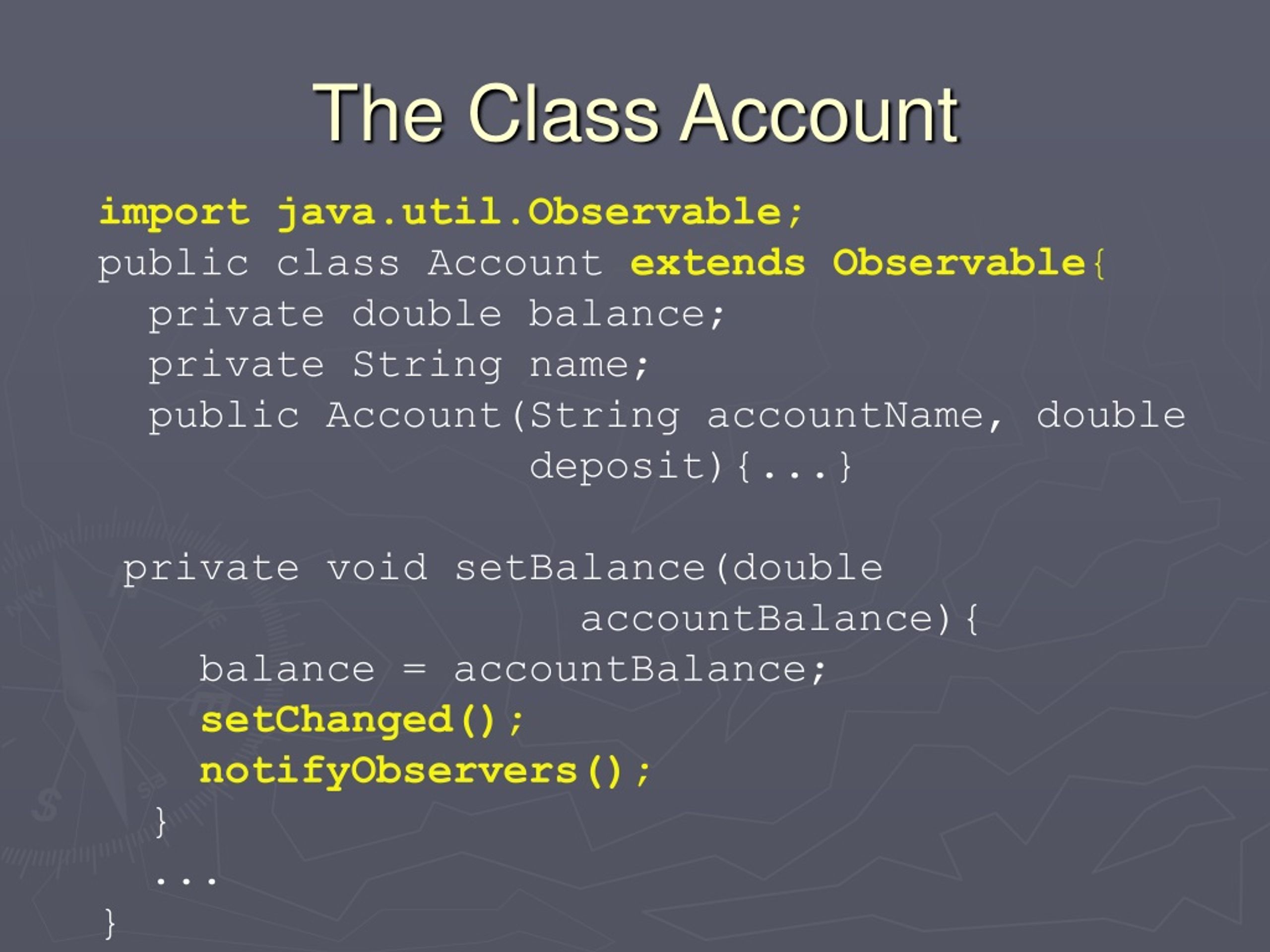 The Class Account

import java.util.Observable;
public class Account extends Observable{
  private double balance;
  private String name;
  public Account(String accountName, double
                deposit){...}

 private void setBalance(double
                accountBalance){
    balance = accountBalance;
    setChanged();
    notifyObservers();
  }
  ...
}